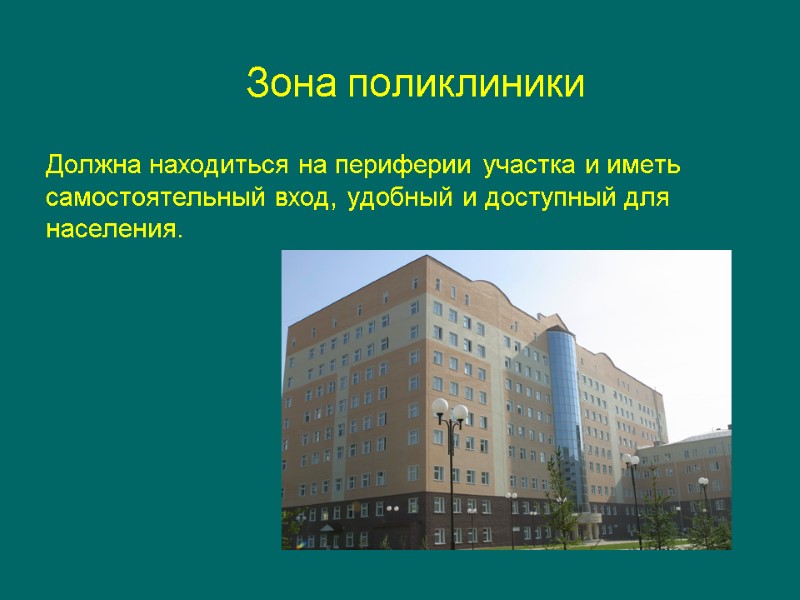 Зона поликлиники

Должна находиться на периферии участка и иметь самостоятельный вход, удобный и доступный для населения.